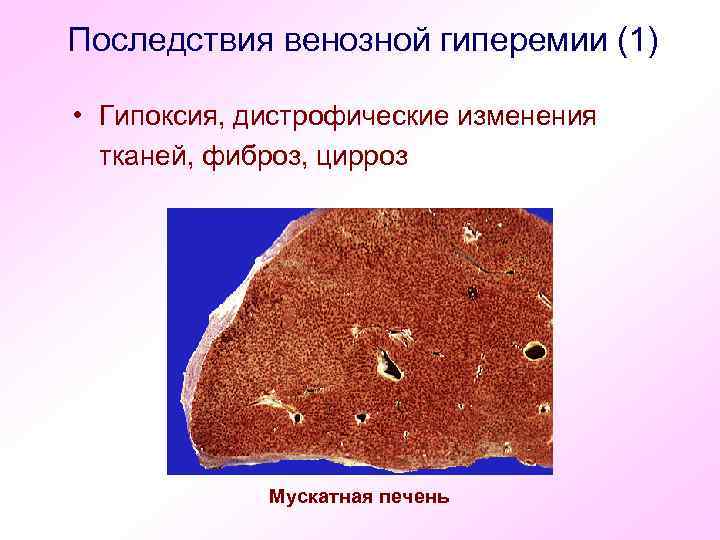 Последствия венозной гиперемии (1)

• Гипоксия, дистрофические изменения тканей, фиброз, цирроз

Мускатная печень